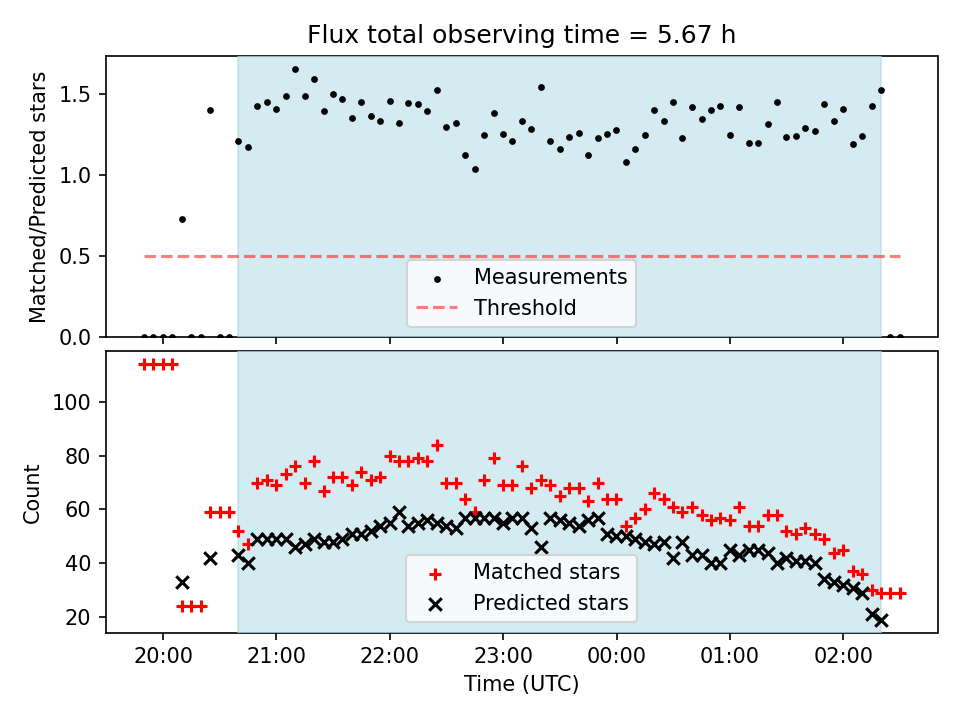 Flux total observing time = 5.67 h

Matched/Predicted stars

1.5
1.0
0.5
0.0

Measurements
Threshold

Count

100
80
60
40
20

Matched stars
Predicted stars

20:00
21:00
22:00
23:00
00:00
01:00
02:00

Time (UTC)